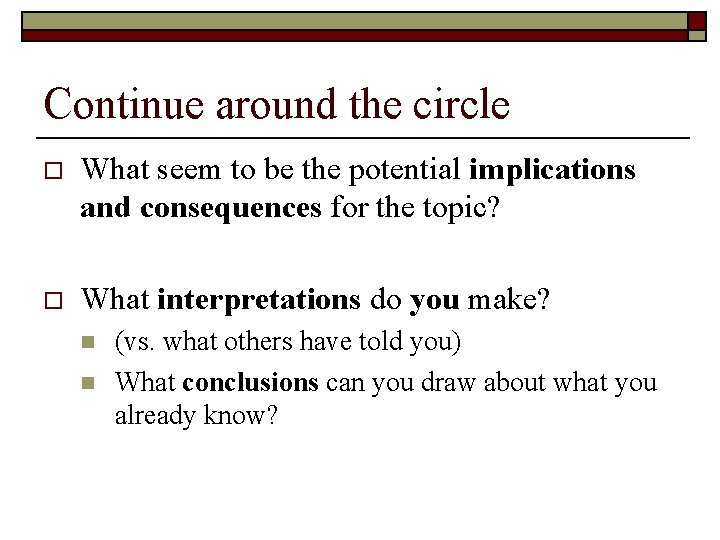 Continue around the circle

What seem to be the potential implications and consequences for the topic?

What interpretations do you make?

(vs. what others have told you)

What conclusions can you draw about what you already know?